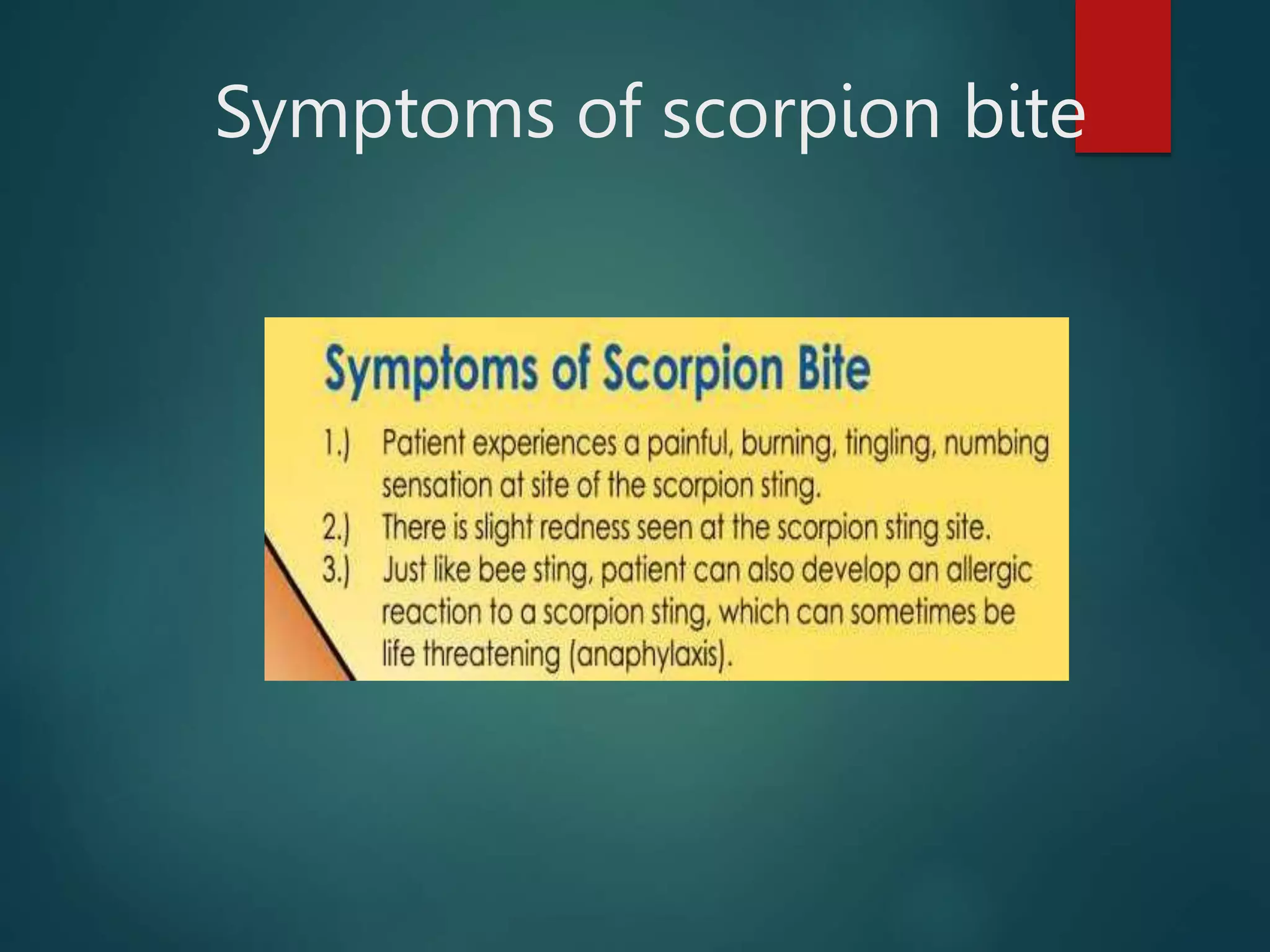 Symptoms of scorpion bite

Symptoms of Scorpion Bite

1.) Patient experiences a painful, burning, tingling, numbing sensation at site of the scorpion sting.

2.) There is slight redness seen at the scorpion sting site.

3.) Just like bee sting, patient can also develop an allergic reaction to a scorpion sting, which can sometimes be life threatening (anaphylaxis).